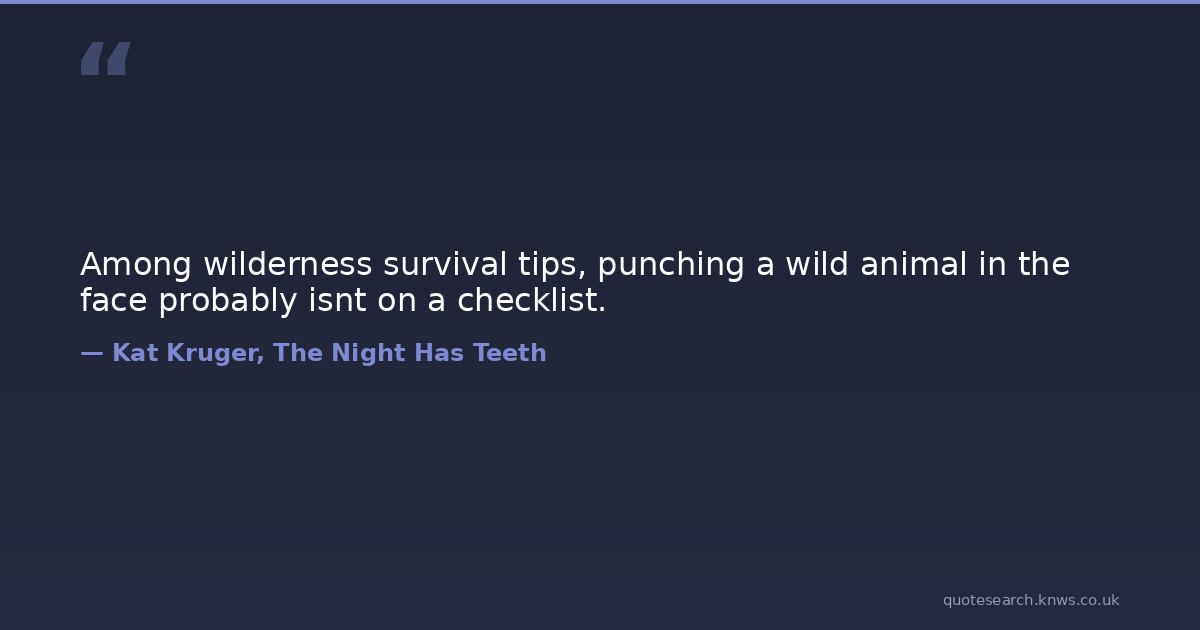 “

Among wilderness survival tips, punching a wild animal in the face probably isnt on a checklist.

— Kat Kruger, The Night Has Teeth

quotesearch.knws.co.uk